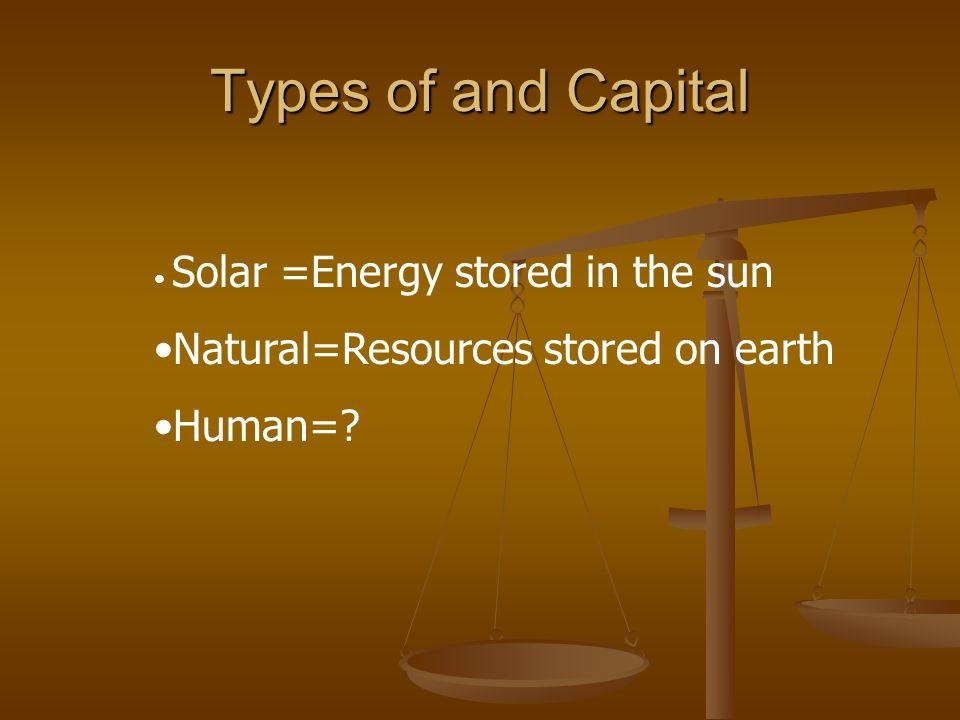 Types of and Capital

• Solar =Energy stored in the sun
•Natural=Resources stored on earth
•Human=?